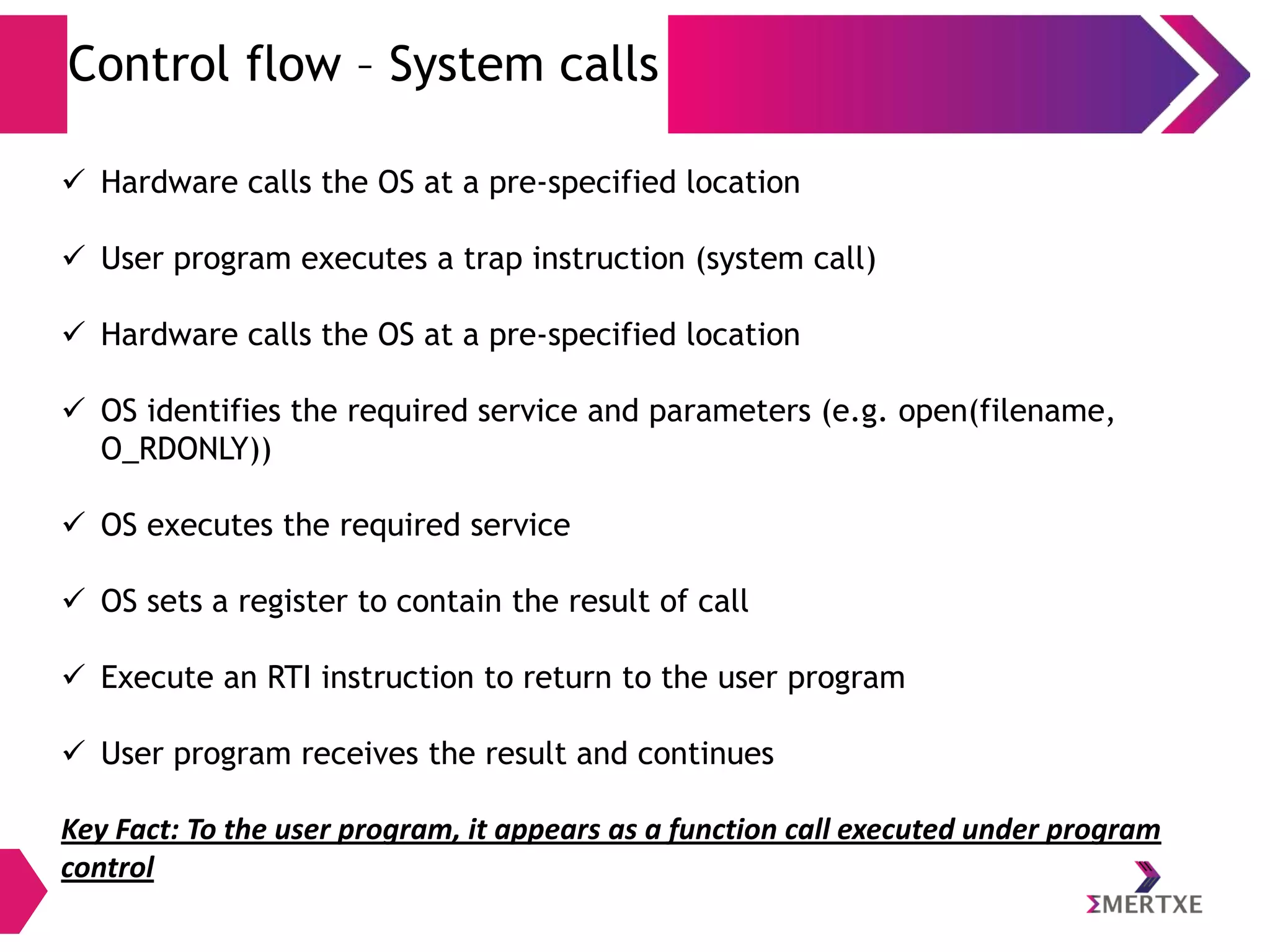 Control flow – System calls

✓ Hardware calls the OS at a pre-specified location

✓ User program executes a trap instruction (system call)

✓ Hardware calls the OS at a pre-specified location

✓ OS identifies the required service and parameters (e.g. open(filename, O_RDONLY))

✓ OS executes the required service

✓ OS sets a register to contain the result of call

✓ Execute an RTI instruction to return to the user program

✓ User program receives the result and continues

Key Fact: To the user program, it appears as a function call executed under program control

ΣMERTXE